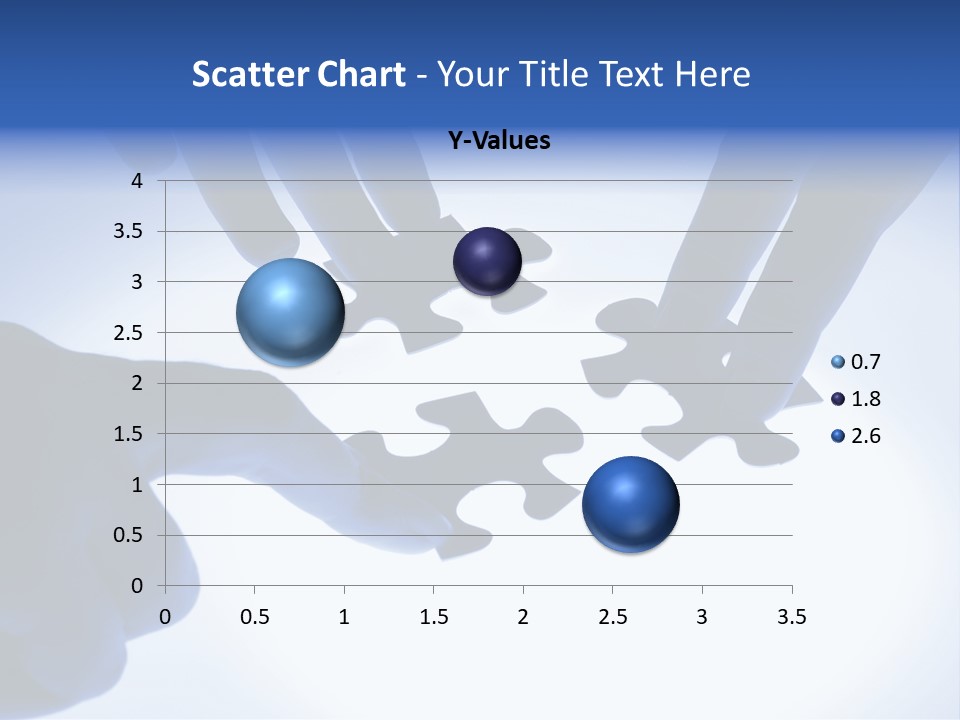 Scatter Chart - Your Title Text Here

Y-Values

4
3.5
3
2.5
2
1.5
1
0.5
0

0 0.5 1 1.5 2 2.5 3 3.5

0.7
1.8
2.6